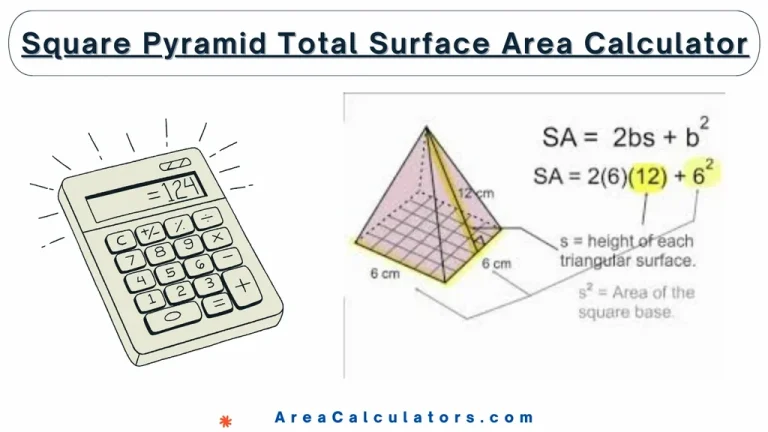 Square Pyramid Total Surface Area Calculator

=124

C +/- % ÷
7 8 9 ×
4 5 6 −
1 2 3 +
0 =

$SA = 2bs + b^2$

$SA = 2(6)(12) + 6^2$

12 cm

6 cm

6 cm

s = height of each triangular surface.

$s^2$ = Area of the square base.

AreaCalculators.com